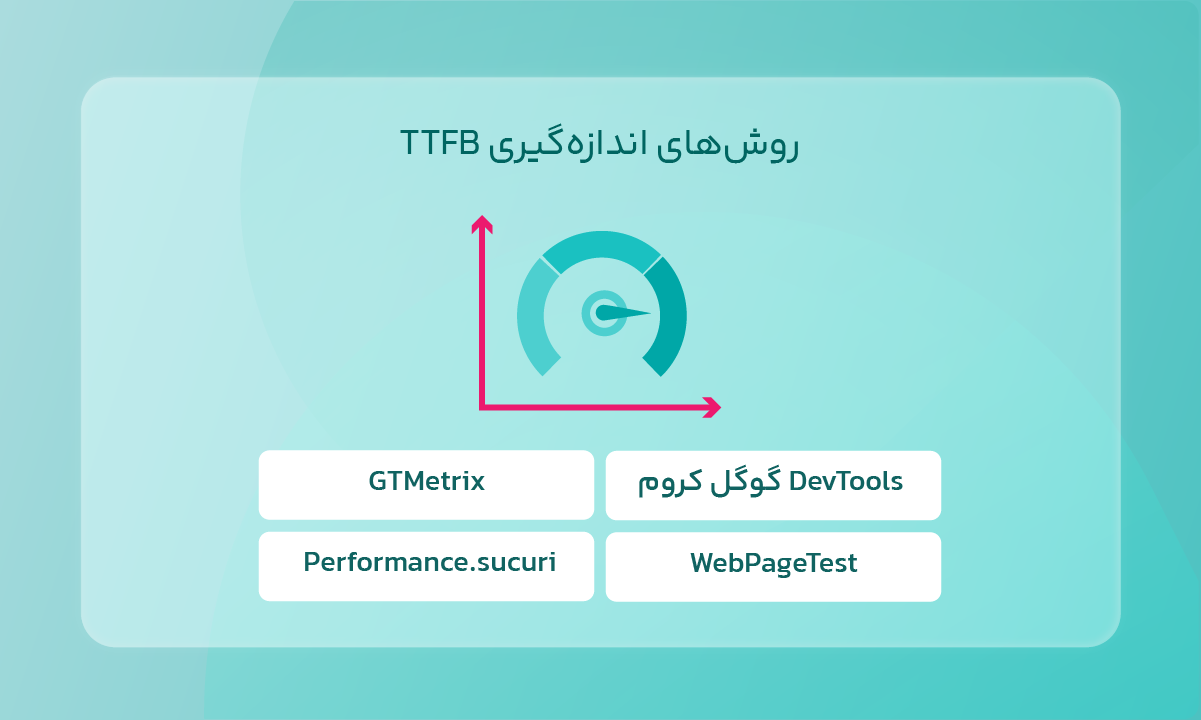 روش‌های اندازه‌گیری TTFB

DevTools گوگل کروم

GTMetrix

WebPageTest

Performance.sucuri